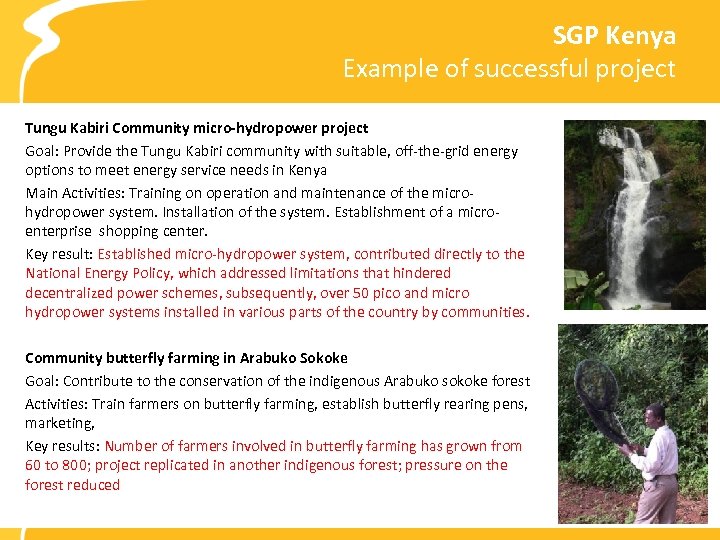 SGP Kenya
Example of successful project

Tungu Kabiri Community micro-hydropower project

Goal: Provide the Tungu Kabiri community with suitable, off-the-grid energy options to meet energy service needs in Kenya

Main Activities: Training on operation and maintenance of the micro-hydropower system. Installation of the system. Establishment of a micro-enterprise shopping center.

Key result: Established micro-hydropower system, contributed directly to the National Energy Policy, which addressed limitations that hindered decentralized power schemes, subsequently, over 50 pico and micro hydropower systems installed in various parts of the country by communities.

Community butterfly farming in Arabuko Sokoke

Goal: Contribute to the conservation of the indigenous Arabuko sokoke forest

Activities: Train farmers on butterfly farming, establish butterfly rearing pens, marketing,

Key results: Number of farmers involved in butterfly farming has grown from 60 to 800; project replicated in another indigenous forest; pressure on the forest reduced